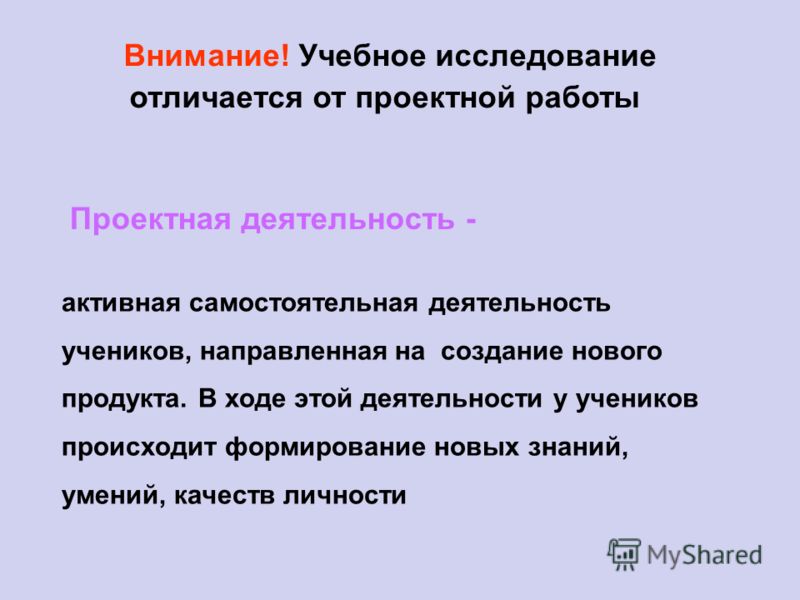 Внимание! Учебное исследование отличается от проектной работы

Проектная деятельность -

активная самостоятельная деятельность учеников, направленная на создание нового продукта. В ходе этой деятельности у учеников происходит формирование новых знаний, умений, качеств личности

MyShared